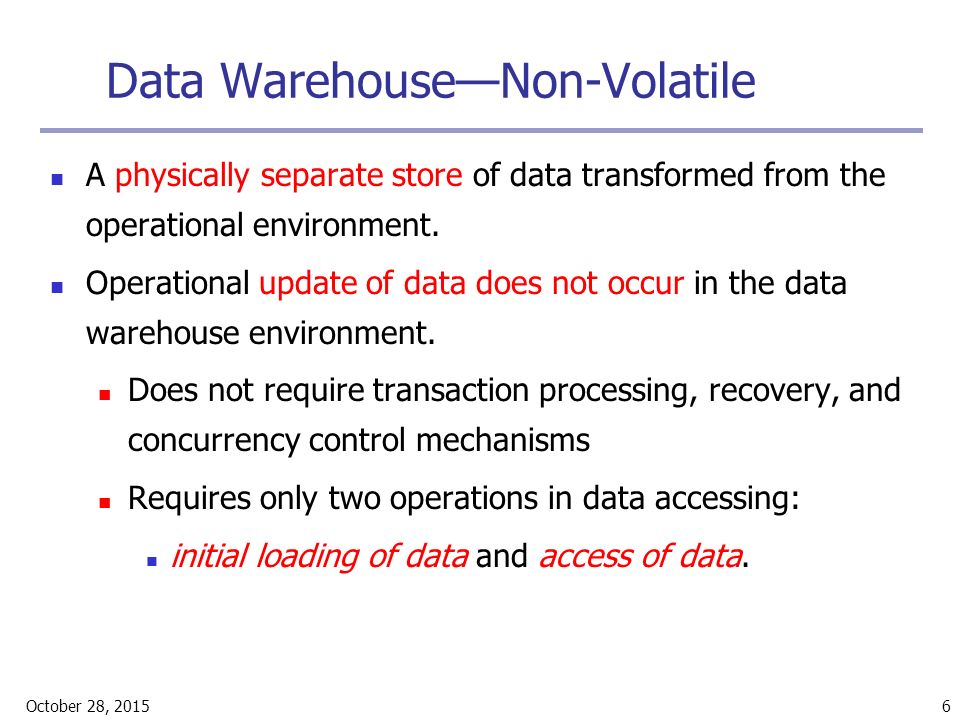 Data Warehouse—Non-Volatile

- A physically separate store of data transformed from the operational environment.
- Operational update of data does not occur in the data warehouse environment.
  - Does not require transaction processing, recovery, and concurrency control mechanisms
  - Requires only two operations in data accessing:
    - initial loading of data and access of data.

October 28, 2015

6